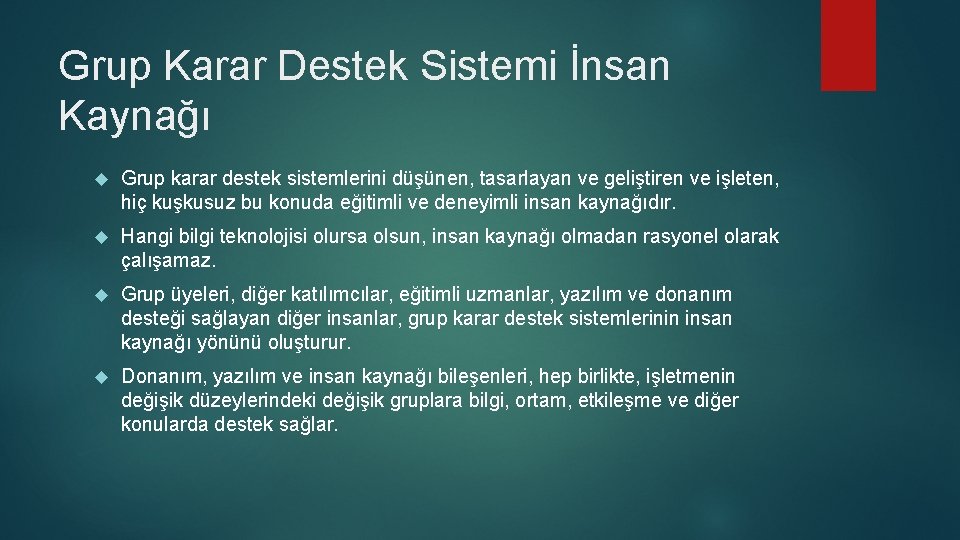 Grup Karar Destek Sistemi İnsan Kaynağı

Grup karar destek sistemlerini düşünen, tasarlayan ve geliştiren ve işleten, hiç kuşkusuz bu konuda eğitimli ve deneyimli insan kaynağıdır.

Hangi bilgi teknolojisi olursa olsun, insan kaynağı olmadan rasyonel olarak çalışamaz.

Grup üyeleri, diğer katılımcılar, eğitimli uzmanlar, yazılım ve donanım desteği sağlayan diğer insanlar, grup karar destek sistemlerinin insan kaynağı yönünü oluşturur.

Donanım, yazılım ve insan kaynağı bileşenleri, hep birlikte, işletmenin değişik düzeylerindeki değişik gruplara bilgi, ortam, etkileşme ve diğer konularda destek sağlar.